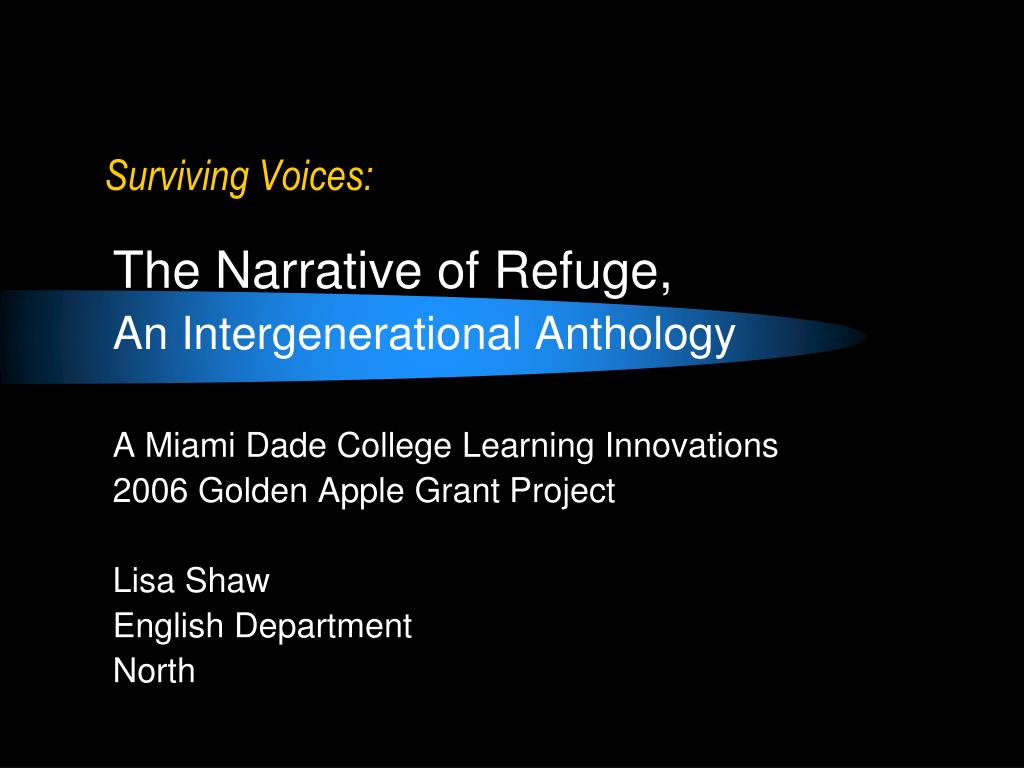 Surviving Voices:

The Narrative of Refuge,
An Intergenerational Anthology

A Miami Dade College Learning Innovations
2006 Golden Apple Grant Project

Lisa Shaw
English Department
North